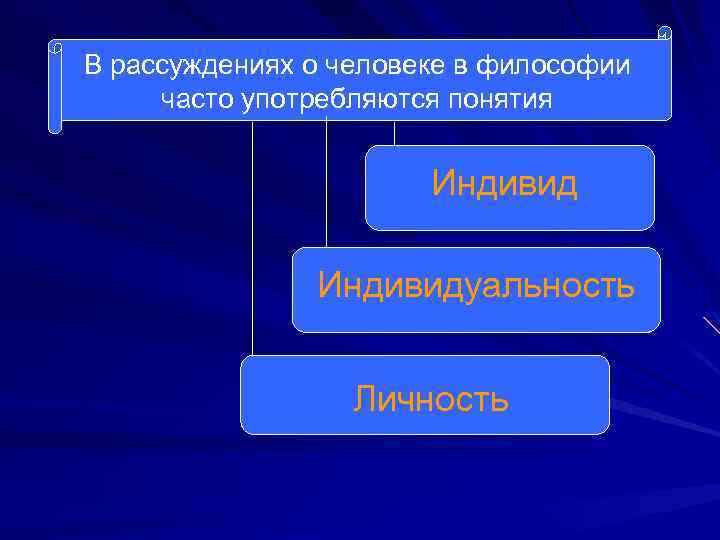 В рассуждениях о человеке в философии часто употребляются понятия

Индивид

Индивидуальность

Личность